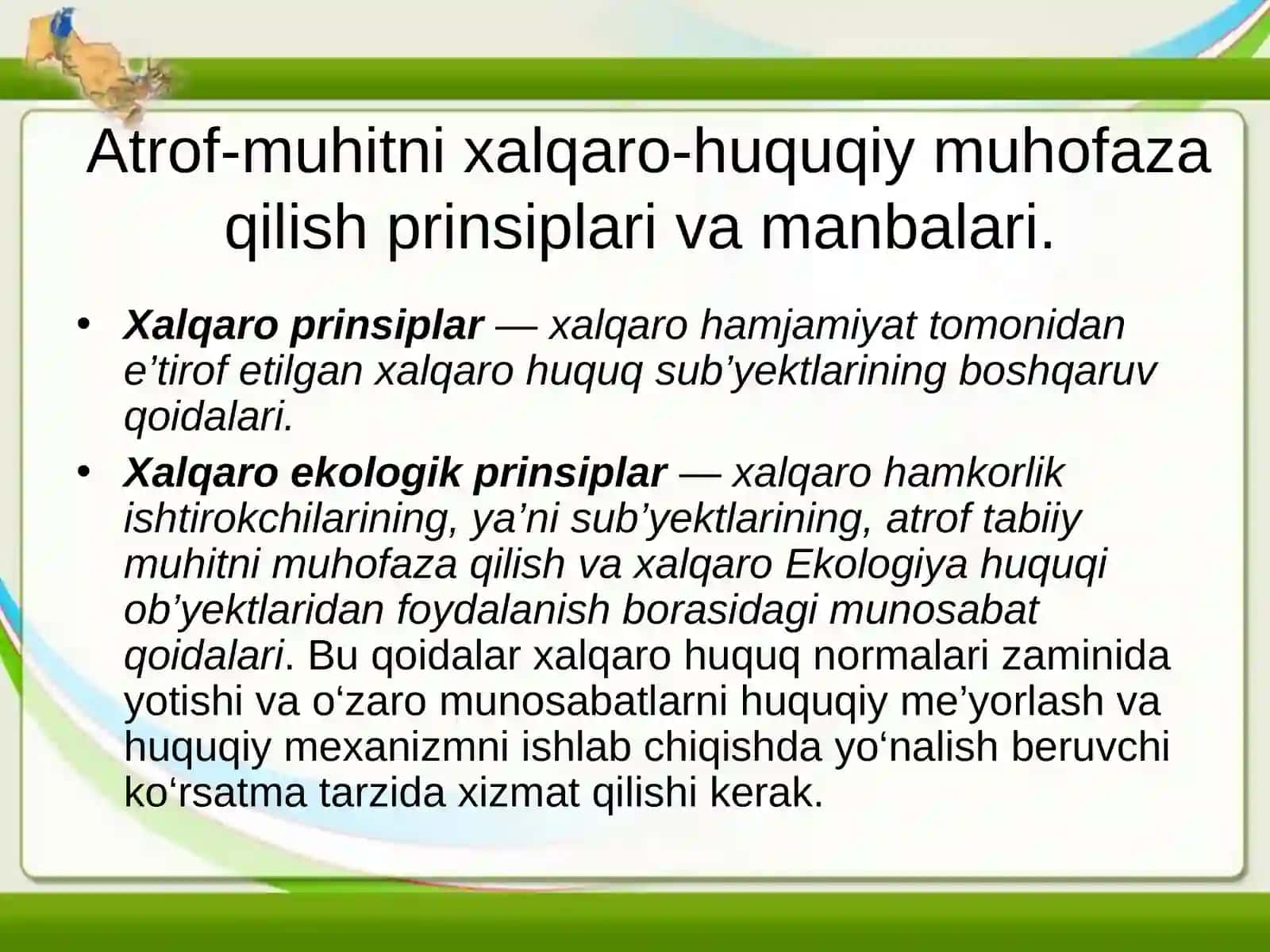 Atrof-muhitni xalqaro-huquqiy muhofaza qilish prinsiplari va manbalari.

• Xalqaro prinsiplar — xalqaro hamjamiyat tomonidan e’tirof etilgan xalqaro huquq sub’yektlarining boshqaruv qoidalari.

• Xalqaro ekologik prinsiplar — xalqaro hamkorlik ishtirokchilarining, ya’ni sub’yektlarining, atrof tabiiy muhitni muhofaza qilish va xalqaro Ekologiya huquqi ob’yektlaridan foydalanish borasidagi munosabat qoidalari. Bu qoidalar xalqaro huquq normalari zaminida yotishi va o‘zaro munosabatlarni huquqiy me’yorlash va huquqiy mexanizmni ishlab chiqishda yo‘nalish beruvchi ko‘rsatma tarzida xizmat qilishi kerak.